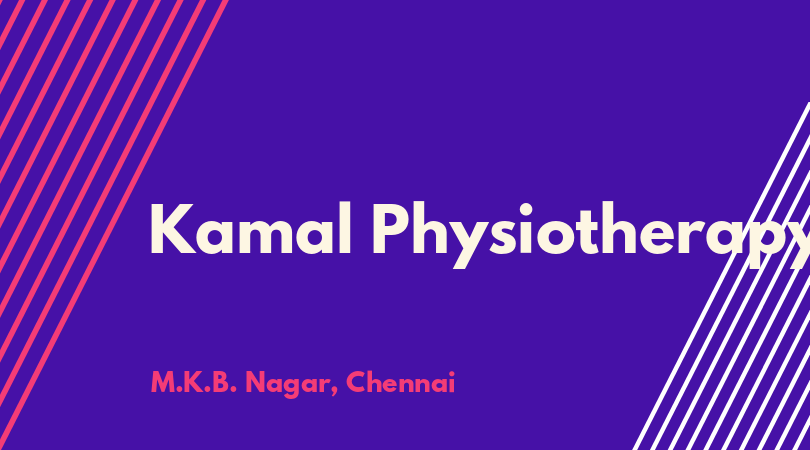 Kamal Physiotherapy

M.K.B. Nagar, Chennai